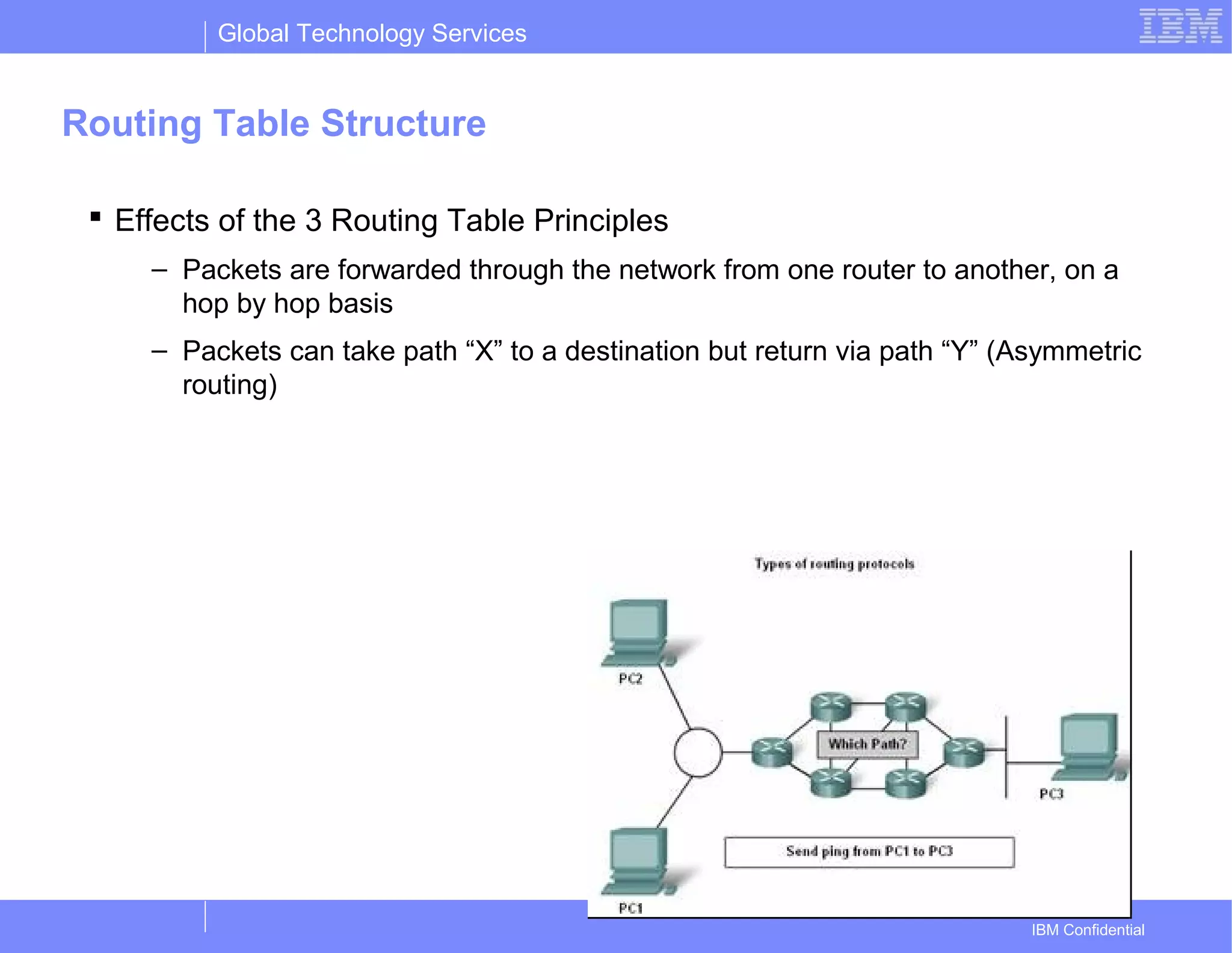 Global Technology Services

IBM

Routing Table Structure

▪ Effects of the 3 Routing Table Principles

– Packets are forwarded through the network from one router to another, on a hop by hop basis

– Packets can take path “X” to a destination but return via path “Y” (Asymmetric routing)

Types of routing protocols

PC2

Which Path?

PC3

Send ping from PC1 to PC3

PC1

IBM Confidential